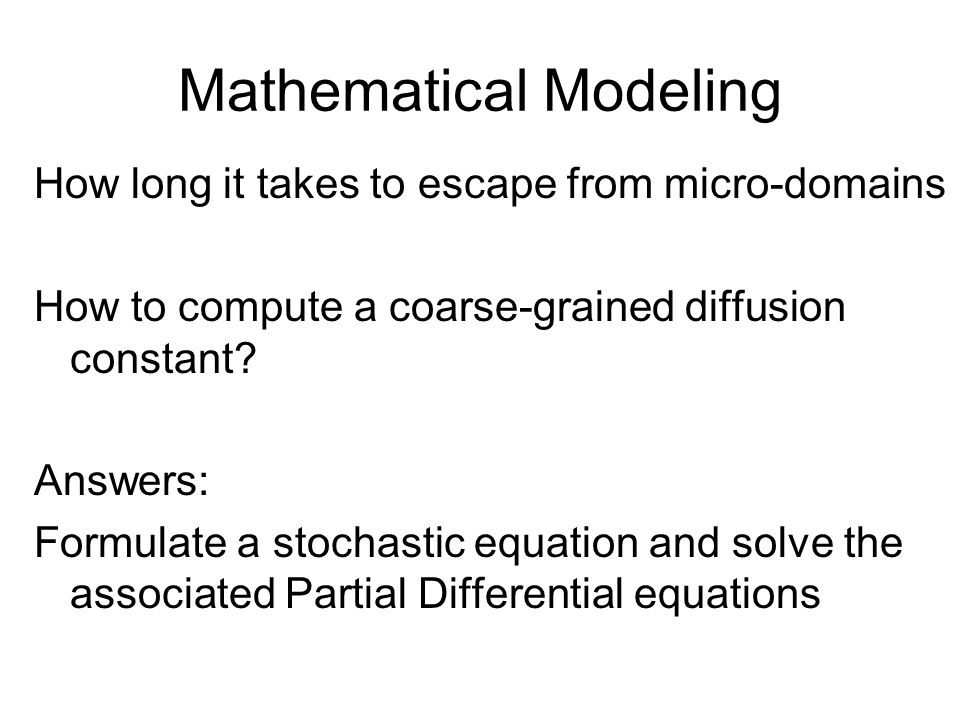 Mathematical Modeling

How long it takes to escape from micro-domains

How to compute a coarse-grained diffusion constant?

Answers:

Formulate a stochastic equation and solve the associated Partial Differential equations